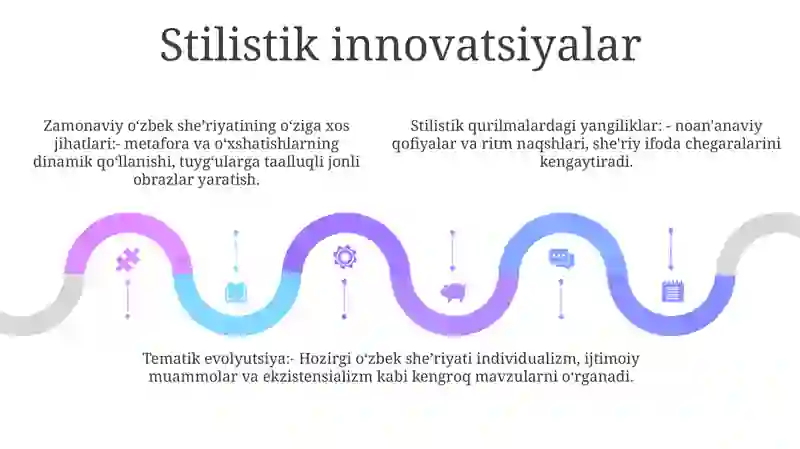 Stilistik innovatsiyalar

Zamonaviy oʻzbek sheʼriyatining oʻziga xos jihatlari:- metafora va oʻxshatishlarning dinamik qoʻllanishi, tuygʻularga taalluqli jonli obrazlar yaratish.

Stilistik qurilmalardagi yangiliklar: - noan'anaviy qofiyalar va ritm naqshlari, she'riy ifoda chegaralarini kengaytiradi.

Tematik evolyutsiya:- Hozirgi oʻzbek sheʼriyati individualizm, ijtimoiy muammolar va ekzistensializm kabi kengroq mavzularni oʻrganadi.